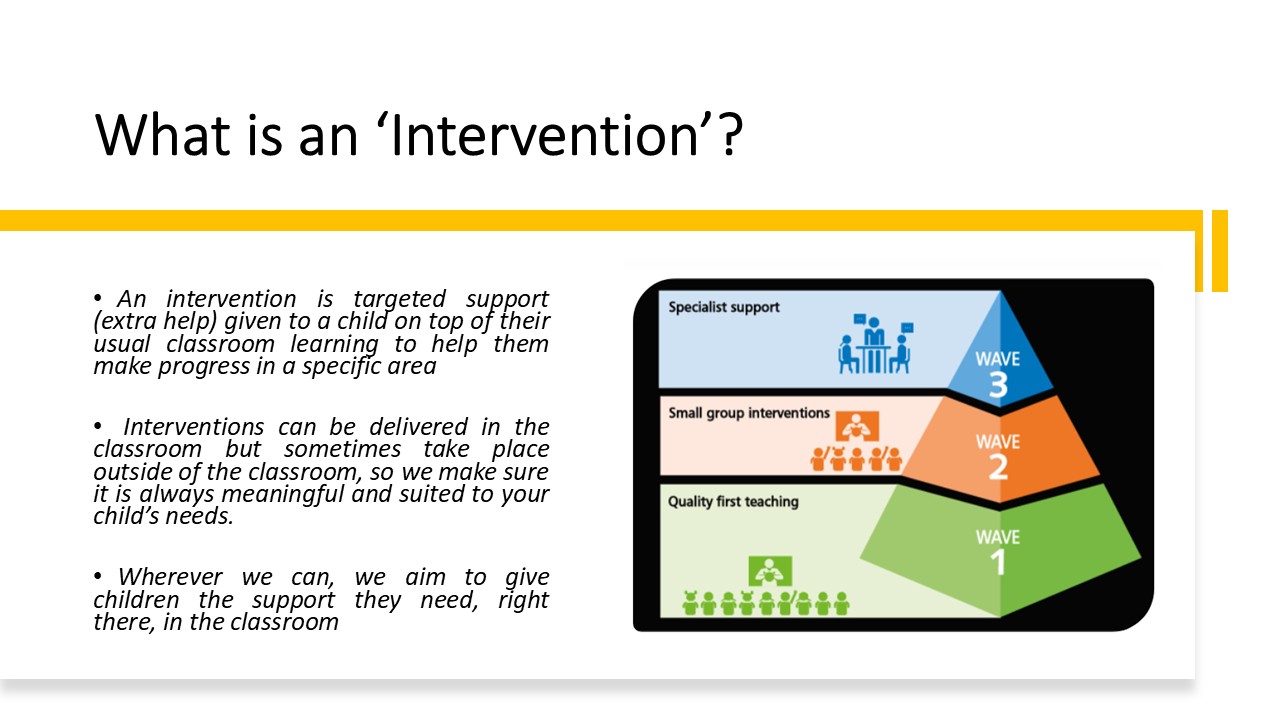 What is an ‘Intervention’?

• An intervention is targeted support (extra help) given to a child on top of their usual classroom learning to help them make progress in a specific area

• Interventions can be delivered in the classroom but sometimes take place outside of the classroom, so we make sure it is always meaningful and suited to your child’s needs.

• Wherever we can, we aim to give children the support they need, right there, in the classroom

Specialist support

WAVE 3

Small group interventions

WAVE 2

Quality first teaching

WAVE 1